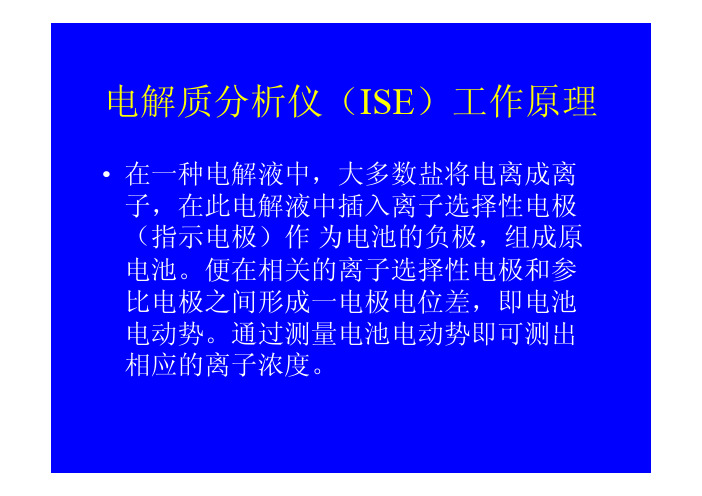 电解质分析仪（ISE）工作原理

• 在一种电解液中，大多数盐将电离成离子，在此电解液中插入离子选择性电极（指示电极）作 为电池的负极，组成原电池。便在相关的离子选择性电极和参比电极之间形成一电极电位差，即电池电动势。通过测量电池电动势即可测出相应的离子浓度。